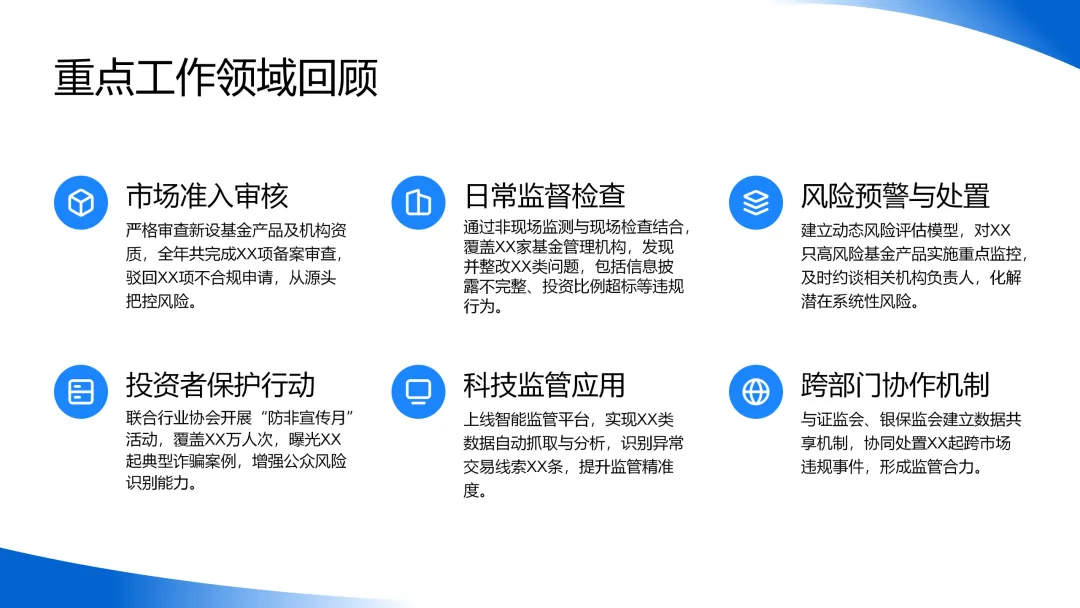 重点工作领域回顾

市场准入审核

严格审查新设基金产品及机构资质，全年共完成XX项备案审查，驳回XX项不合规申请，从源头把控风险。

日常监督检查

通过非现场监测与现场检查结合，覆盖XX家基金管理机构，发现并整改XX类问题，包括信息披露不完整、投资比例超标等违规行为。

风险预警与处置

建立动态风险评估模型，对XX只高风险基金产品实施重点监控，及时约谈相关机构负责人，化解潜在系统性风险。

投资者保护行动

联合行业协会开展“防非宣传月”活动，覆盖XX万人次，曝光XX起典型诈骗案例，增强公众风险识别能力。

科技监管应用

上线智能监管平台，实现XX类数据自动抓取与分析，识别异常交易线索XX条，提升监管精准度。

跨部门协作机制

与证监会、银保监会建立数据共享机制，协同处置XX起跨市场违规事件，形成监管合力。